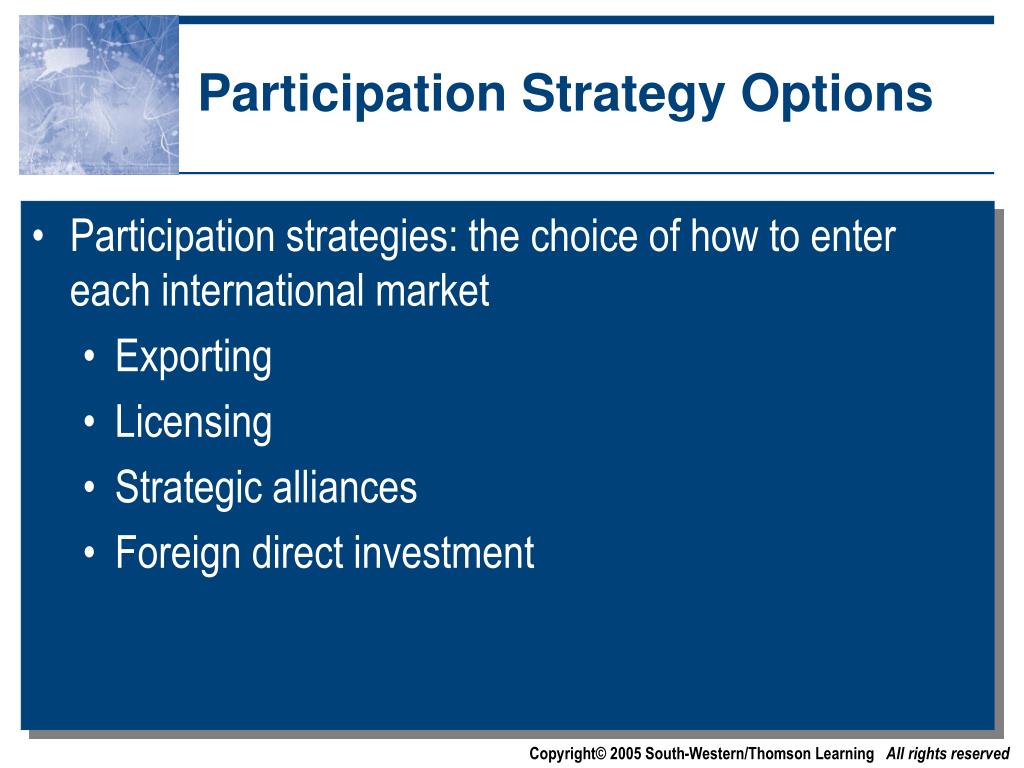 Participation Strategy Options

• Participation strategies: the choice of how to enter each international market
  • Exporting
  • Licensing
  • Strategic alliances
  • Foreign direct investment

Copyright© 2005 South-Western/Thomson Learning All rights reserved